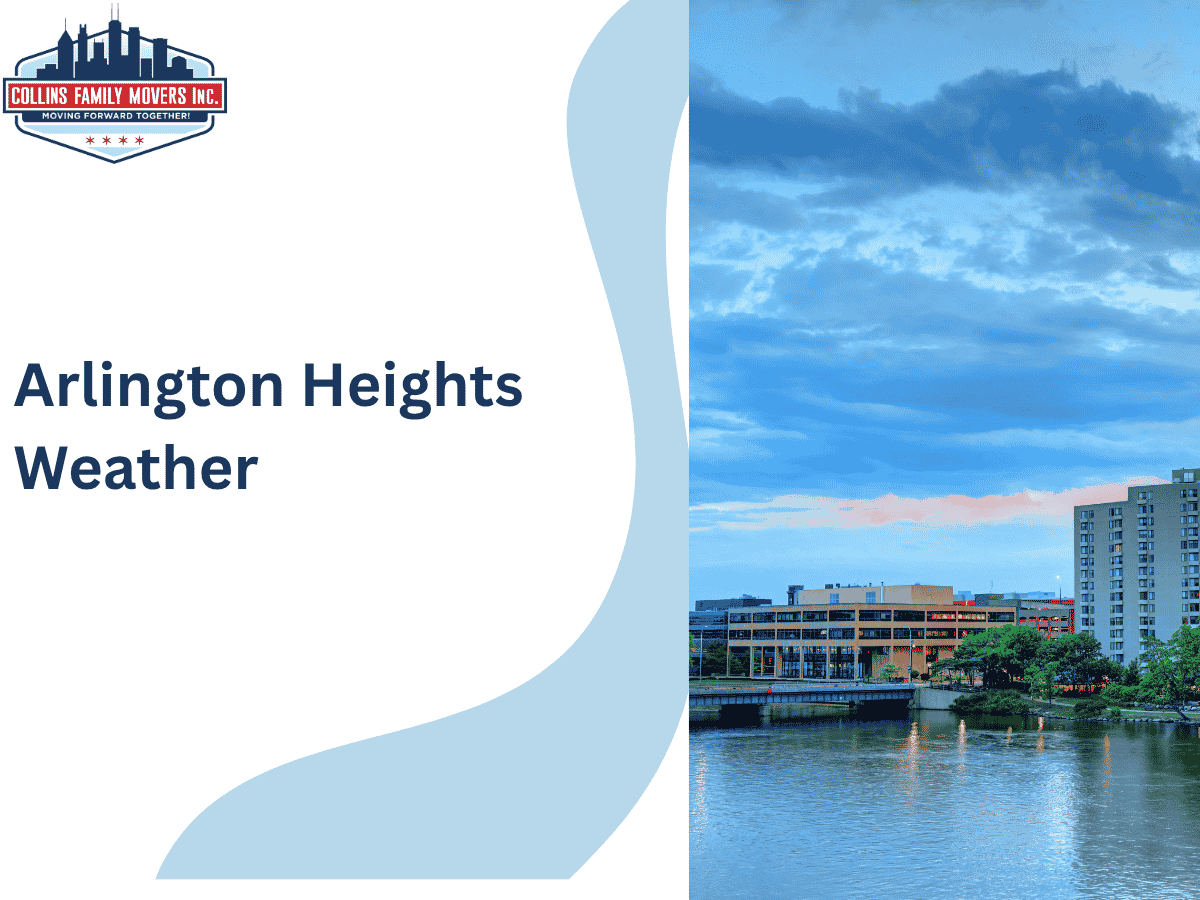 COLLINS FAMILY MOVERS INC.
MOVING FORWARD TOGETHER!

Arlington Heights Weather